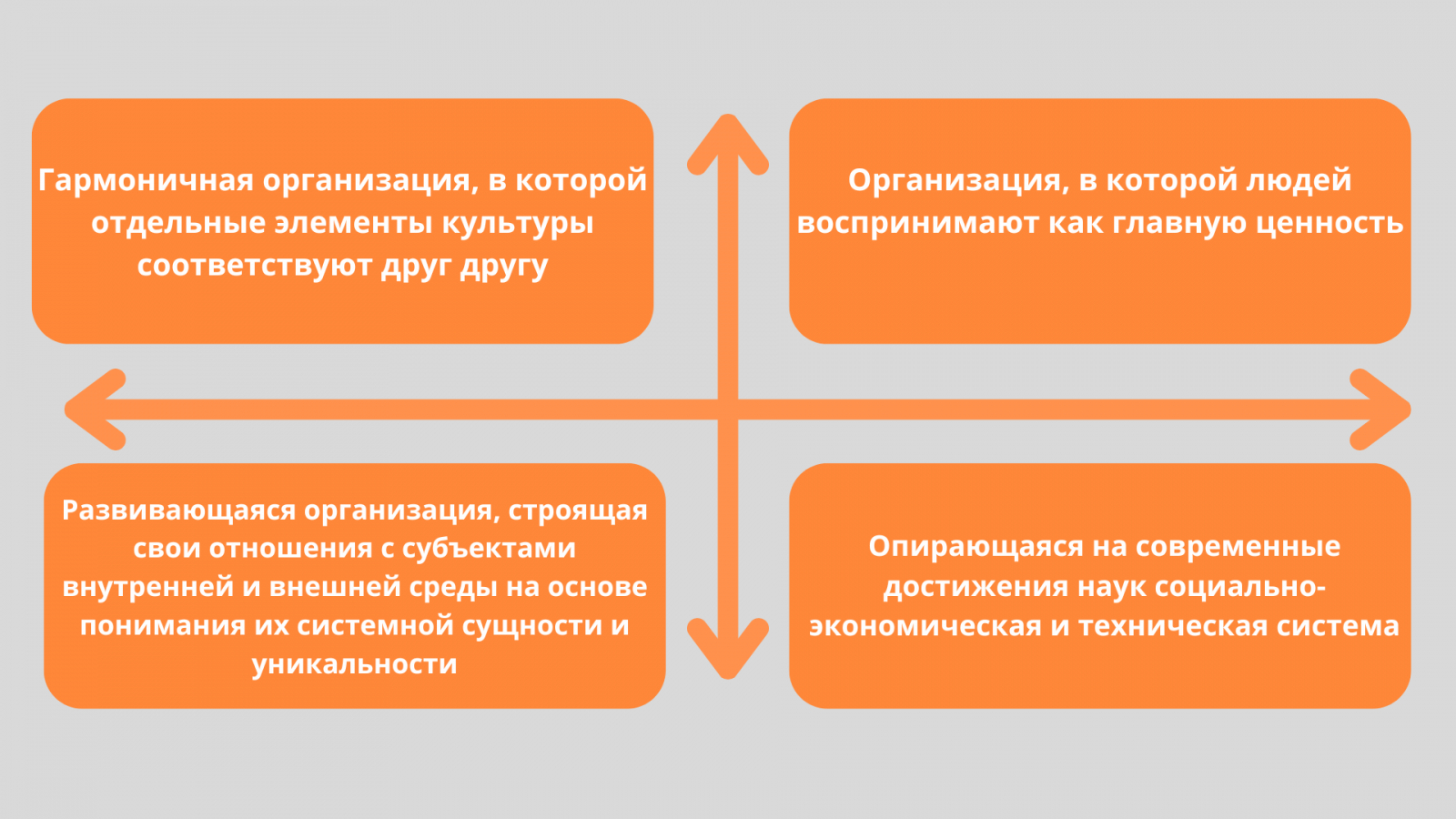 Гармоничная организация, в которой отдельные элементы культуры соответствуют друг другу

Организация, в которой людей воспринимают как главную ценность

Развивающаяся организация, строящая свои отношения с субъектами внутренней и внешней среды на основе понимания их системной сущности и уникальности

Опирающаяся на современные достижения наук социально-экономическая и техническая система